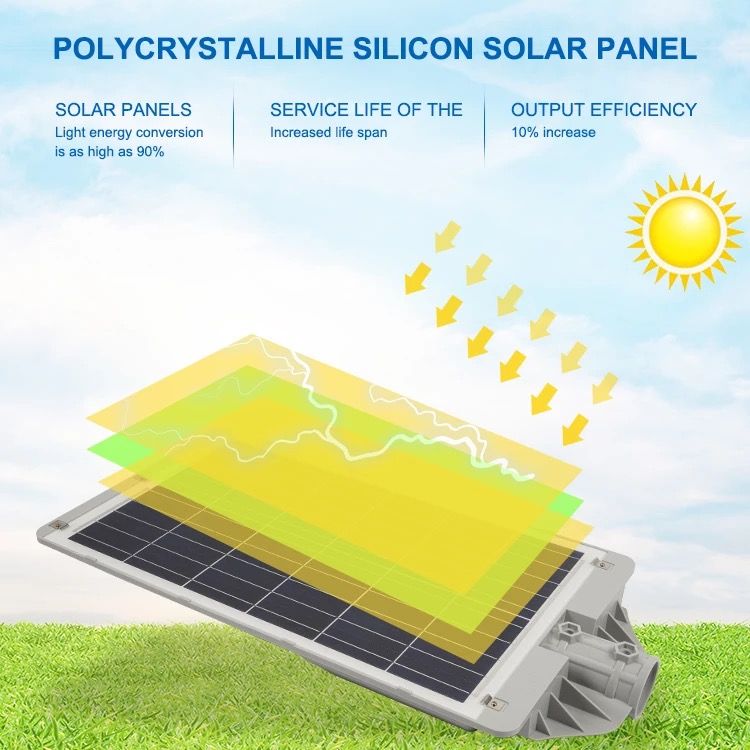 POLYCRYSTALLINE SILICON SOLAR PANEL

SOLAR PANELS
Light energy conversion is as high as 90%

SERVICE LIFE OF THE
Increased life span

OUTPUT EFFICIENCY
10% increase